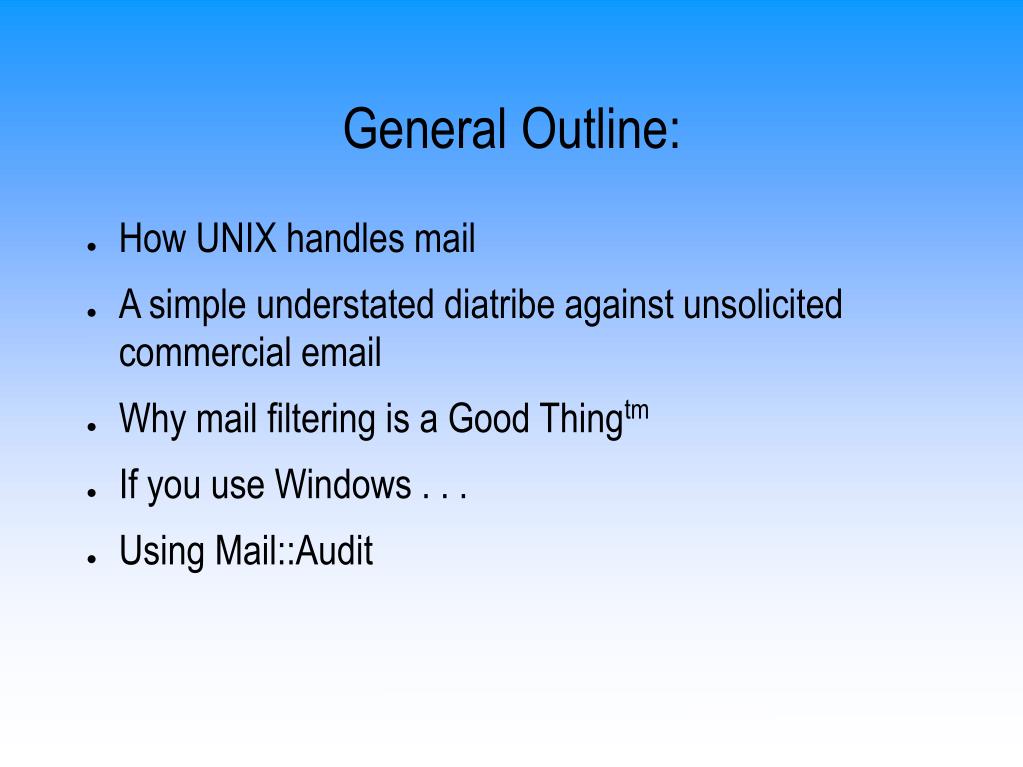 General Outline:

- How UNIX handles mail
- A simple understated diatribe against unsolicited commercial email
- Why mail filtering is a Good Thing$^{tm}$
- If you use Windows . . .
- Using Mail::Audit